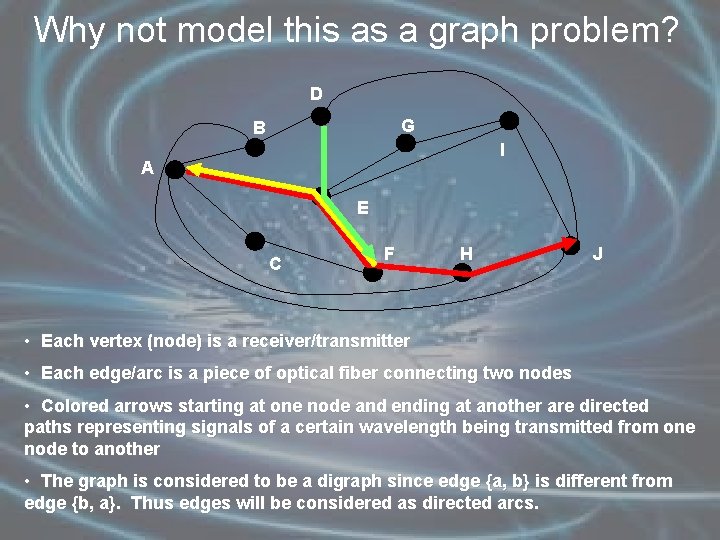 Why not model this as a graph problem?

D
B
G
I
A
E
C
F
H
J

• Each vertex (node) is a receiver/transmitter

• Each edge/arc is a piece of optical fiber connecting two nodes

• Colored arrows starting at one node and ending at another are directed paths representing signals of a certain wavelength being transmitted from one node to another

• The graph is considered to be a digraph since edge {a, b} is different from edge {b, a}. Thus edges will be considered as directed arcs.